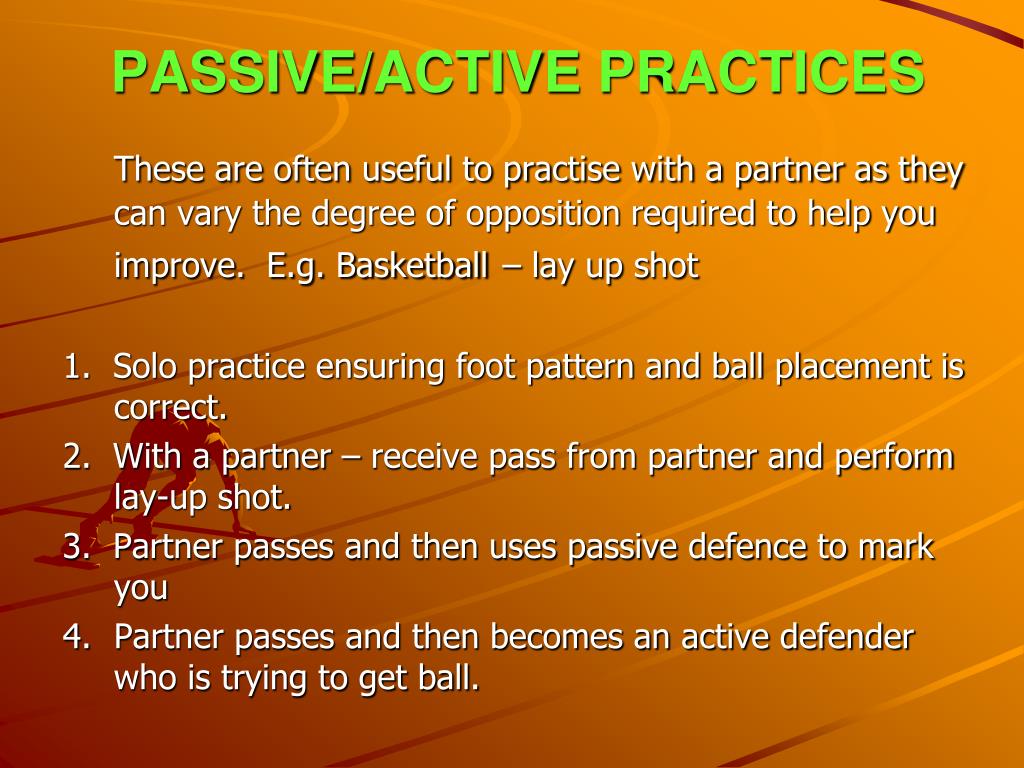 PASSIVE/ACTIVE PRACTICES

These are often useful to practise with a partner as they can vary the degree of opposition required to help you improve. E.g. Basketball – lay up shot

1. Solo practice ensuring foot pattern and ball placement is correct.
2. With a partner – receive pass from partner and perform lay-up shot.
3. Partner passes and then uses passive defence to mark you
4. Partner passes and then becomes an active defender who is trying to get ball.